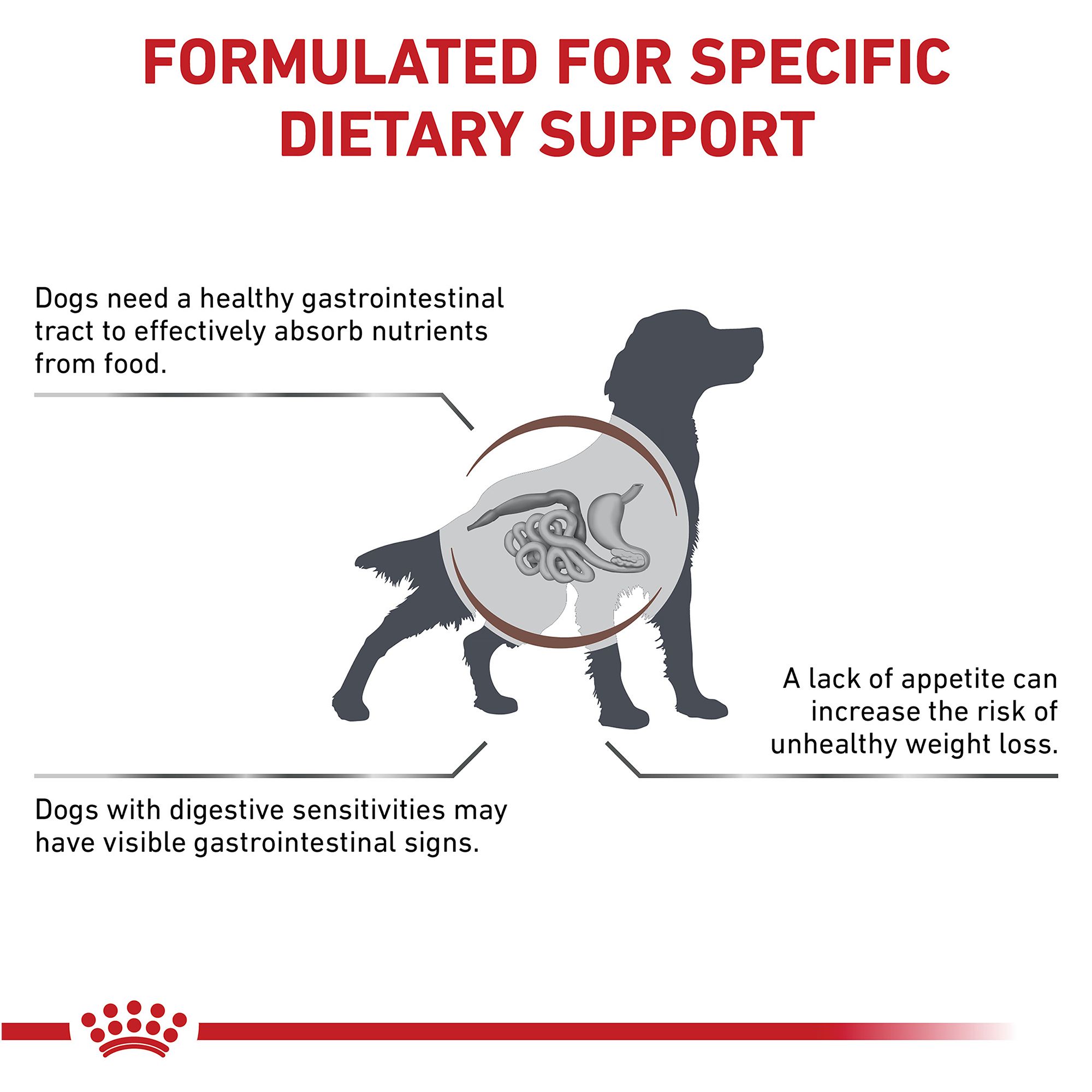 FORMULATED FOR SPECIFIC DIETARY SUPPORT

Dogs need a healthy gastrointestinal tract to effectively absorb nutrients from food.

A lack of appetite can increase the risk of unhealthy weight loss.

Dogs with digestive sensitivities may have visible gastrointestinal signs.